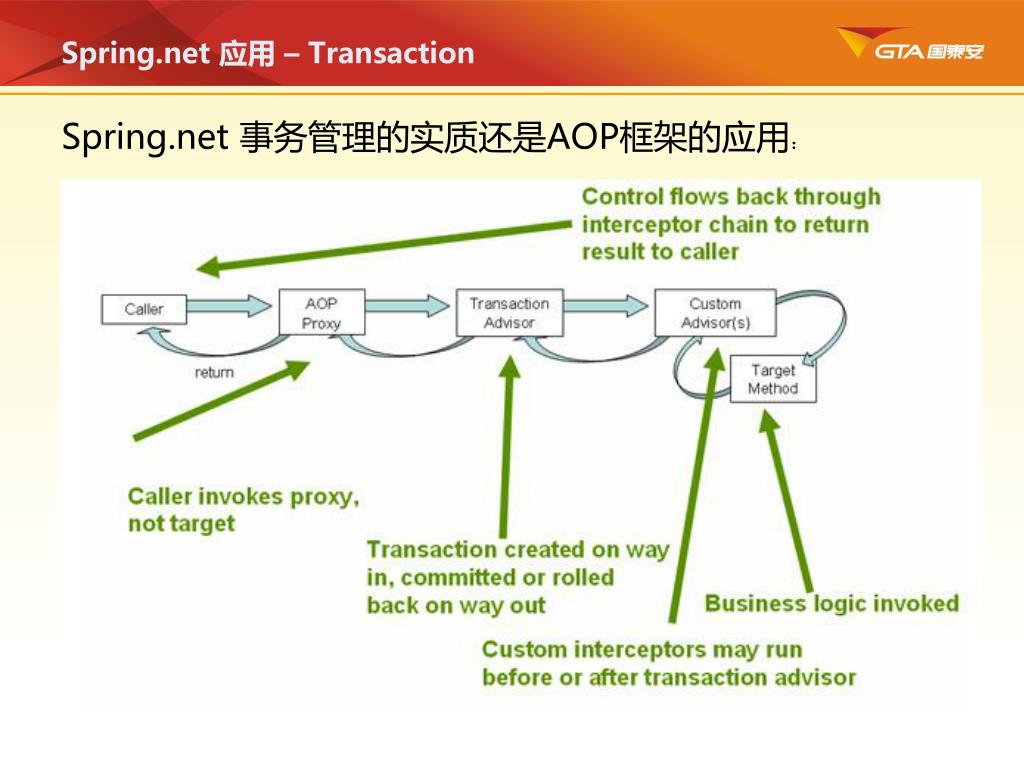 Spring.net 应用 – Transaction

GTA 国泰安

Spring.net 事务管理的实质还是AOP框架的应用:

Control flows back through interceptor chain to return result to caller

Caller

AOP Proxy

Transaction Advisor

Custom Advisor(s)

Target Method

return

Caller invokes proxy, not target

Transaction created on way in, committed or rolled back on way out

Business logic invoked

Custom interceptors may run before or after transaction advisor